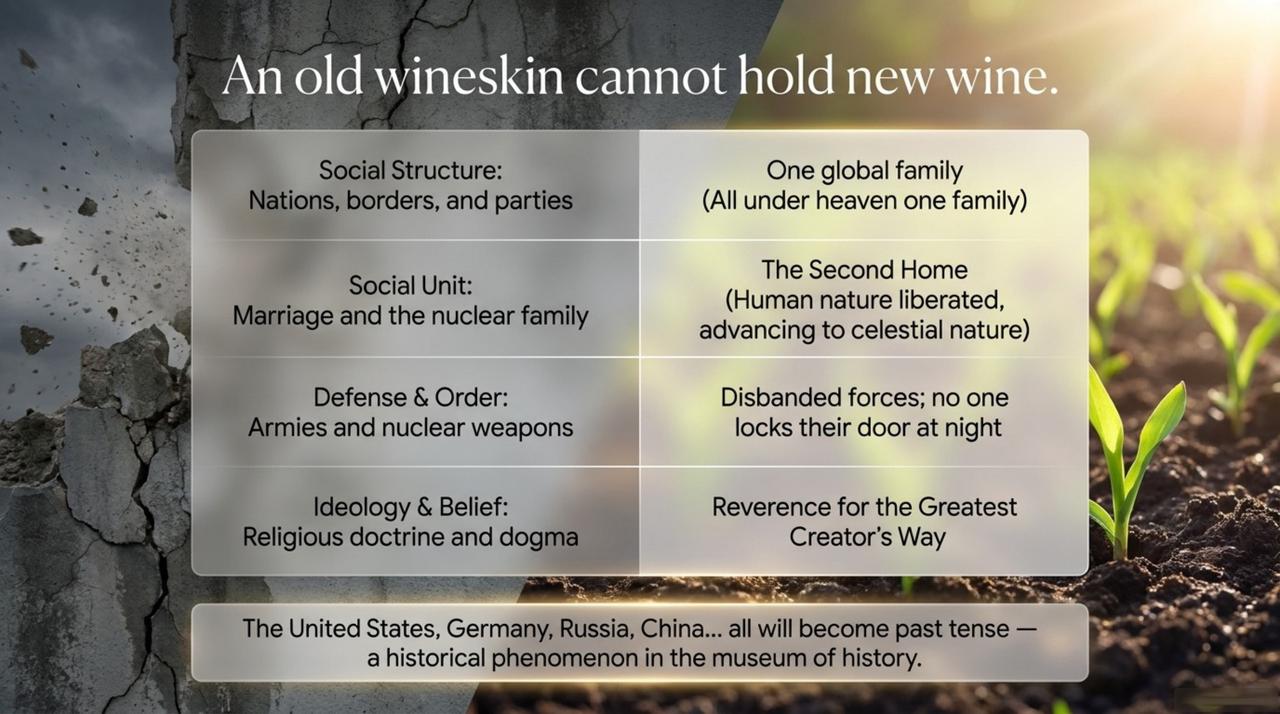 An old wineskin cannot hold new wine.

| | |
|---|---|
| Social Structure: Nations, borders, and parties | One global family (All under heaven one family) |
| Social Unit: Marriage and the nuclear family | The Second Home (Human nature liberated, advancing to celestial nature) |
| Defense & Order: Armies and nuclear weapons | Disbanded forces; no one locks their door at night |
| Ideology & Belief: Religious doctrine and dogma | Reverence for the Greatest Creator's Way |

The United States, Germany, Russia, China... all will become past tense — a historical phenomenon in the museum of history.